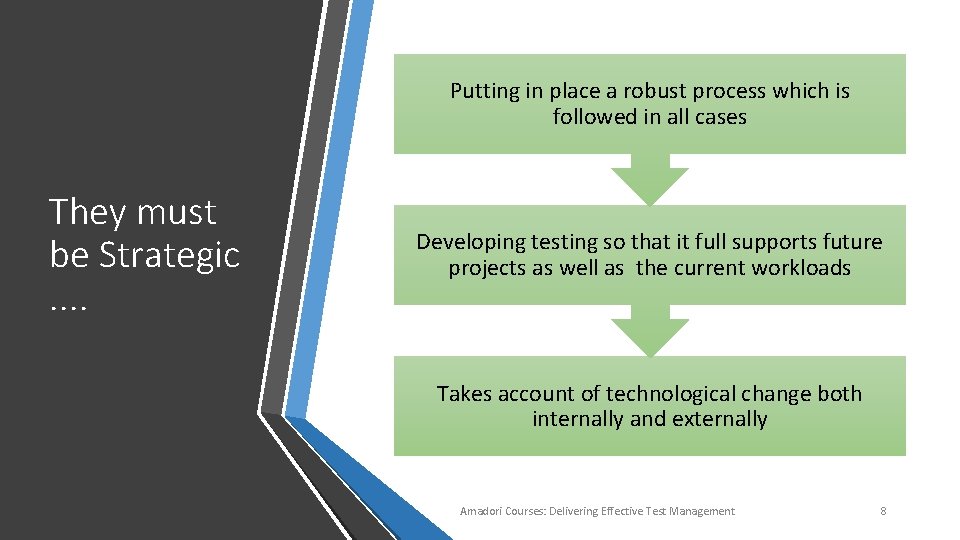 They must be Strategic ....

Putting in place a robust process which is followed in all cases

Developing testing so that it full supports future projects as well as the current workloads

Takes account of technological change both internally and externally

Amadori Courses: Delivering Effective Test Management

8